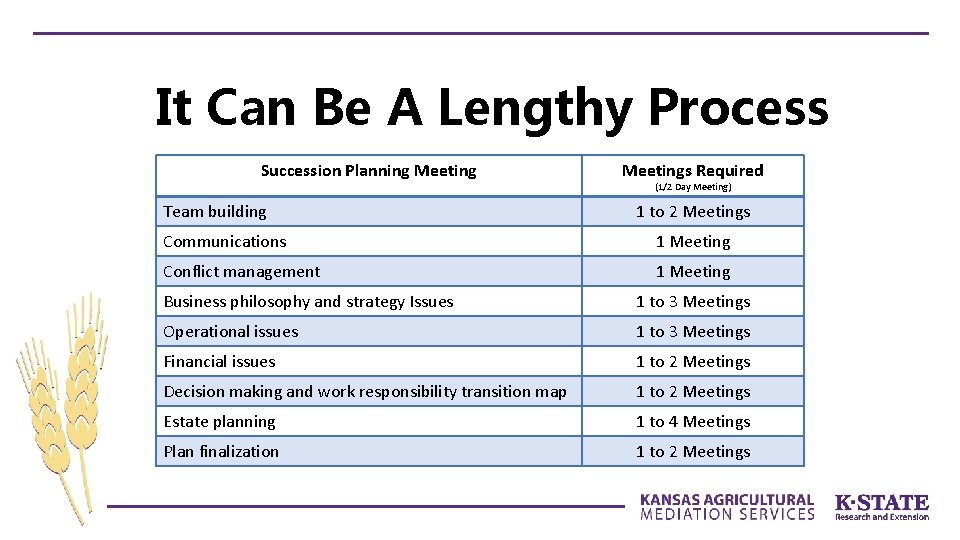 It Can Be A Lengthy Process

| Succession Planning Meeting | Meetings Required (1/2 Day Meeting) |
|---|---|
| Team building | 1 to 2 Meetings |
| Communications | 1 Meeting |
| Conflict management | 1 Meeting |
| Business philosophy and strategy Issues | 1 to 3 Meetings |
| Operational issues | 1 to 3 Meetings |
| Financial issues | 1 to 2 Meetings |
| Decision making and work responsibility transition map | 1 to 2 Meetings |
| Estate planning | 1 to 4 Meetings |
| Plan finalization | 1 to 2 Meetings |

KANSAS AGRICULTURAL MEDIATION SERVICES

K·STATE Research and Extension